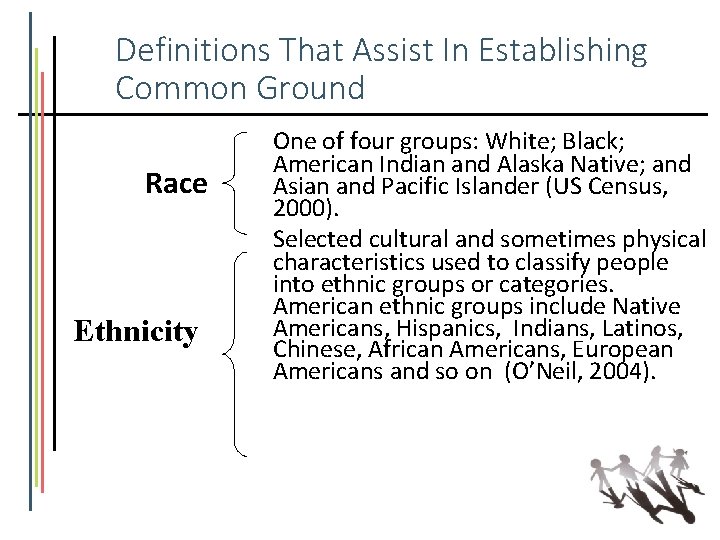 Definitions That Assist In Establishing Common Ground

Race

One of four groups: White; Black; American Indian and Alaska Native; and Asian and Pacific Islander (US Census, 2000).

Ethnicity

Selected cultural and sometimes physical characteristics used to classify people into ethnic groups or categories. American ethnic groups include Native Americans, Hispanics, Indians, Latinos, Chinese, African Americans, European Americans and so on (O'Neil, 2004).